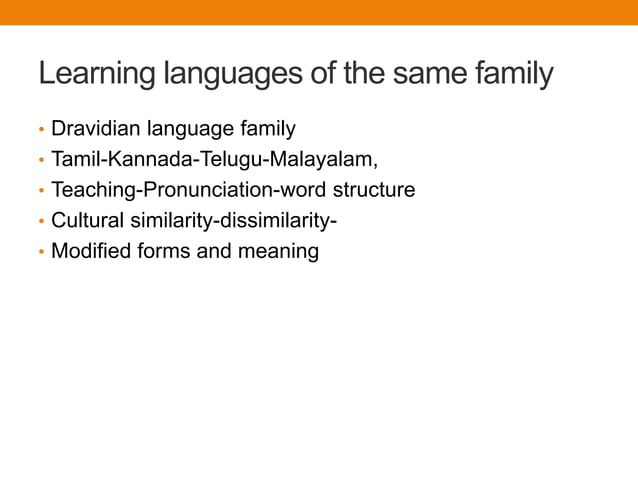 Learning languages of the same family

• Dravidian language family
• Tamil-Kannada-Telugu-Malayalam,
• Teaching-Pronunciation-word structure
• Cultural similarity-dissimilarity-
• Modified forms and meaning